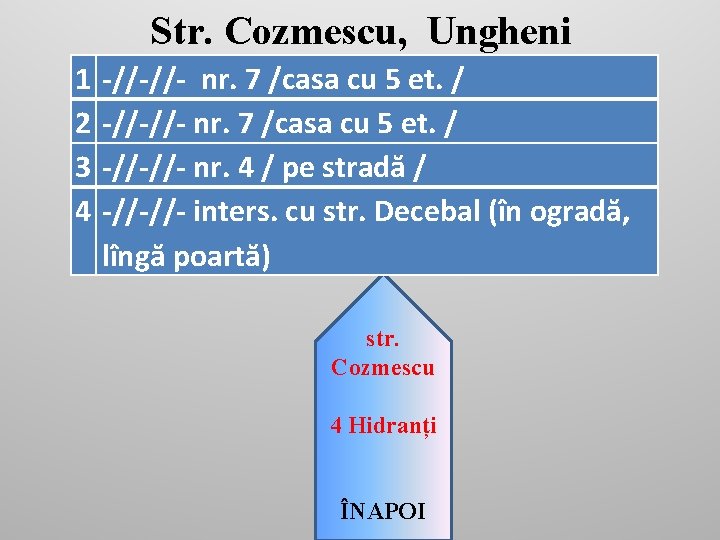 Str. Cozmescu, Ungheni

| 1 | -//-//- nr. 7 /casa cu 5 et. / |
|---|---|
| 2 | -//-//- nr. 7 /casa cu 5 et. / |
| 3 | -//-//- nr. 4 / pe stradă / |
| 4 | -//-//- inters. cu str. Decebal (în ogradă, lîngă poartă) |

str. Cozmescu

4 Hidranți

ÎNAPOI